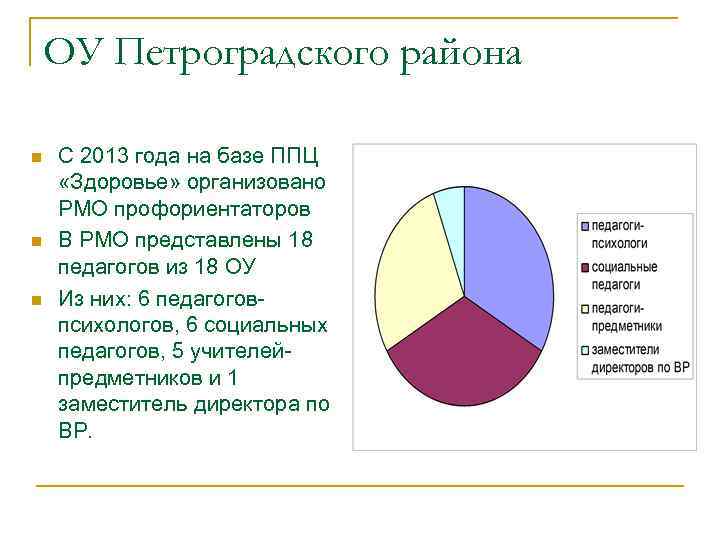 ОУ Петроградского района

С 2013 года на базе ППЦ «Здоровье» организовано РМО профориентаторов

В РМО представлены 18 педагогов из 18 ОУ

Из них: 6 педагогов-психологов, 6 социальных педагогов, 5 учителей-предметников и 1 заместитель директора по ВР.

педагоги-психологи
социальные педагоги
педагоги-предметники
заместители директоров по ВР